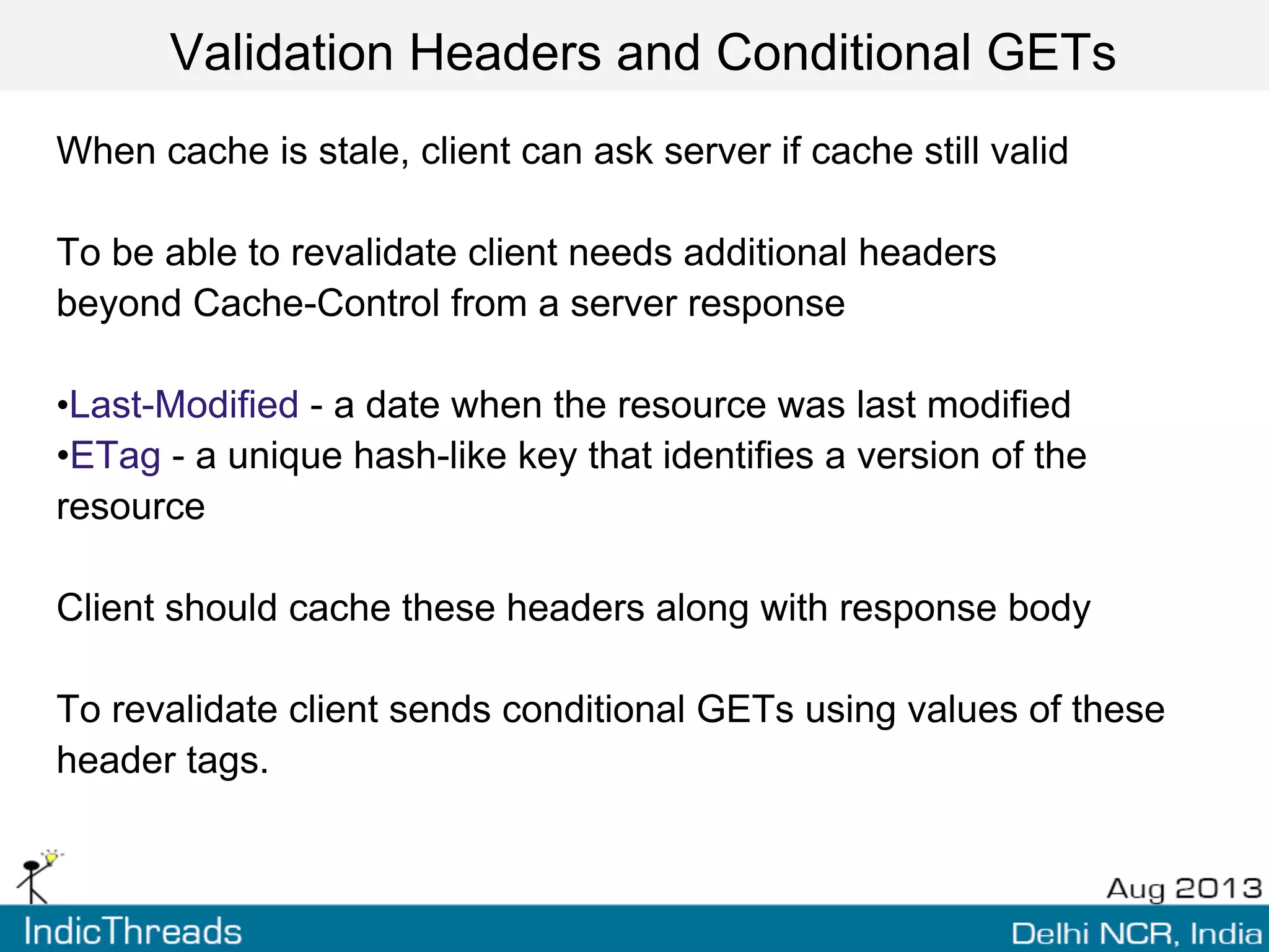 Validation Headers and Conditional GETs

When cache is stale, client can ask server if cache still valid

To be able to revalidate client needs additional headers beyond Cache-Control from a server response

•Last-Modified - a date when the resource was last modified
•ETag - a unique hash-like key that identifies a version of the resource

Client should cache these headers along with response body

To revalidate client sends conditional GETs using values of these header tags.

Aug 2013

IndicThreads

Delhi NCR, India